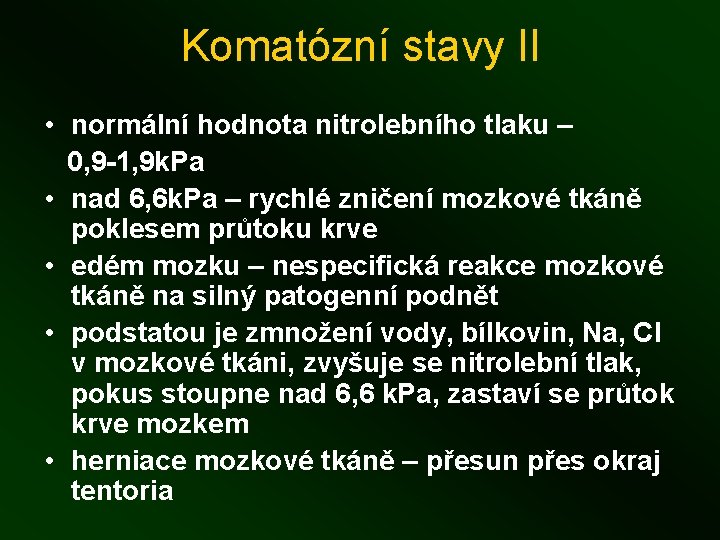 Komatózní stavy II

• normální hodnota nitrolebního tlaku – 0,9-1,9kPa
• nad 6,6kPa – rychlé zničení mozkové tkáně poklesem průtoku krve
• edém mozku – nespecifická reakce mozkové tkáně na silný patogenní podnět
• podstatou je zmnožení vody, bílkovin, Na, Cl v mozkové tkáni, zvyšuje se nitrolební tlak, pokus stoupne nad 6,6 kPa, zastaví se průtok krve mozkem
• herniace mozkové tkáně – přesun přes okraj tentoria